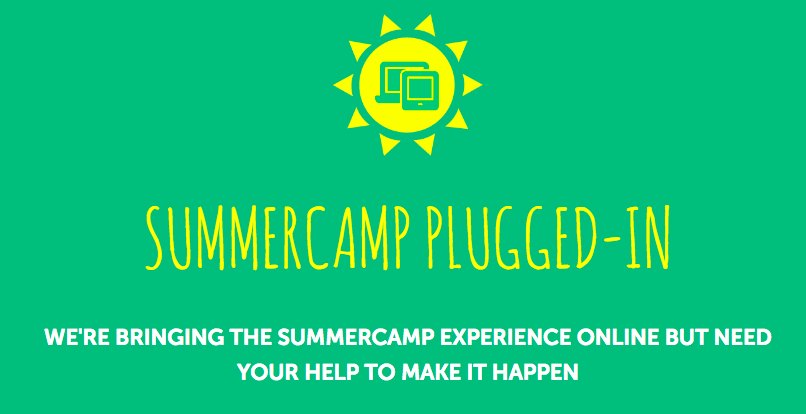 SUMMERCAMP PLUGGED-IN

WE'RE BRINGING THE SUMMERCAMP EXPERIENCE ONLINE BUT NEED YOUR HELP TO MAKE IT HAPPEN